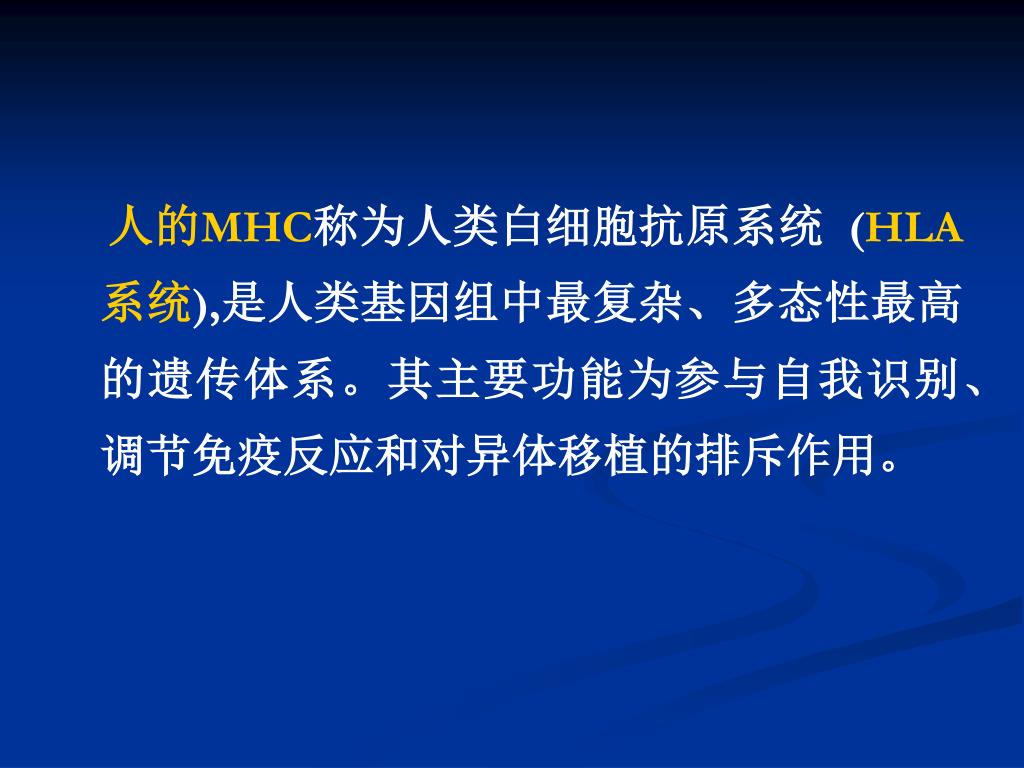 人的MHC称为人类白细胞抗原系统 (HLA系统),是人类基因组中最复杂、多态性最高的遗传体系。其主要功能为参与自我识别、调节免疫反应和对异体移植的排斥作用。